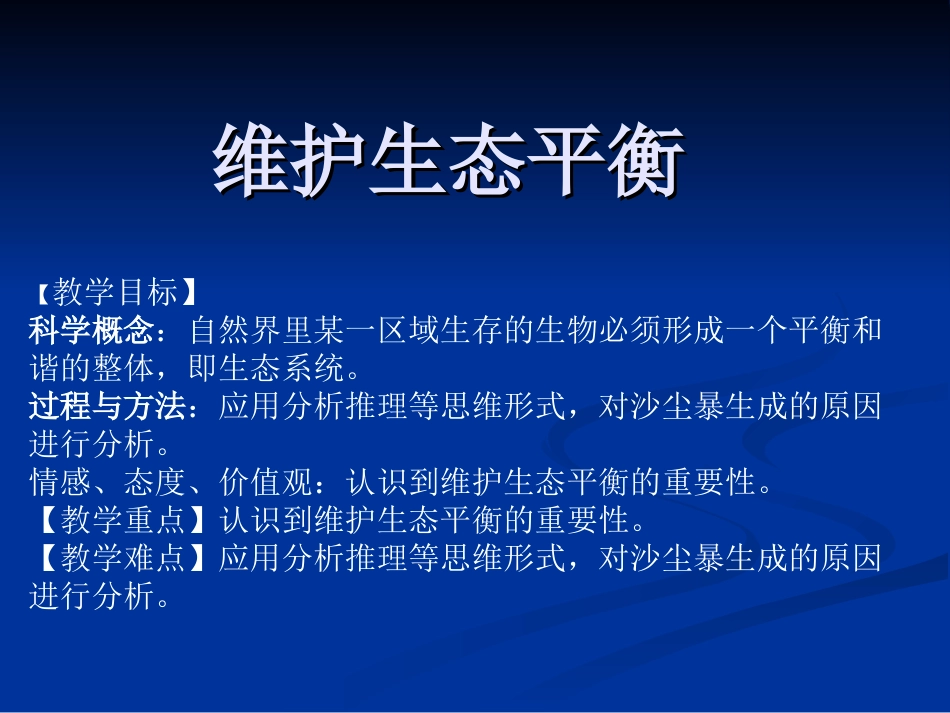 维护生态平衡

【教学目标】
科学概念：自然界里某一区域生存的生物必须形成一个平衡和谐的整体，即生态系统。
过程与方法：应用分析推理等思维形式，对沙尘暴生成的原因进行分析。
情感、态度、价值观：认识到维护生态平衡的重要性。
【教学重点】认识到维护生态平衡的重要性。
【教学难点】应用分析推理等思维形式，对沙尘暴生成的原因进行分析。